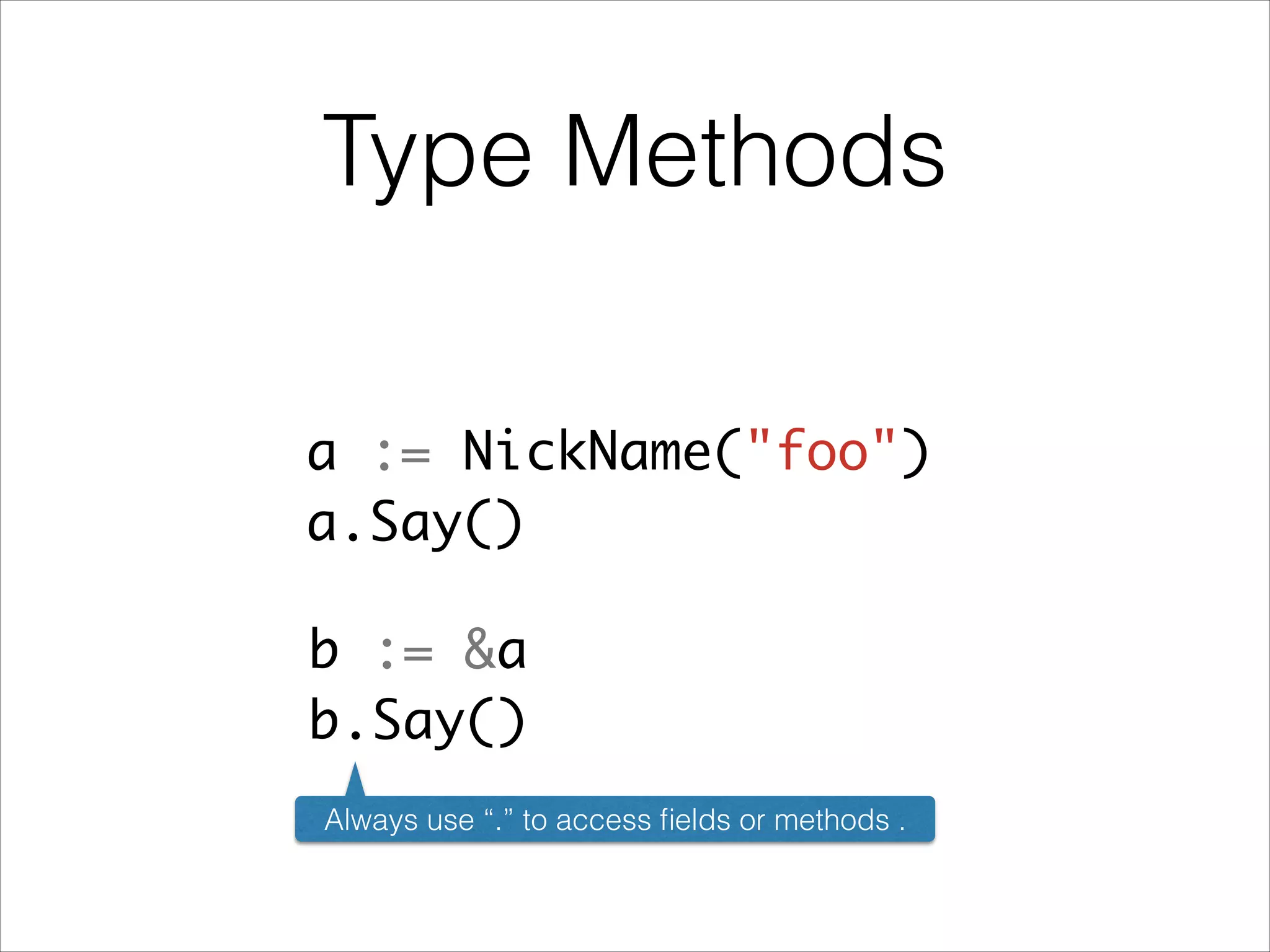 Type Methods

a := NickName("foo")
a.Say()

b := &a
b.Say()

Always use “.” to access fields or methods .